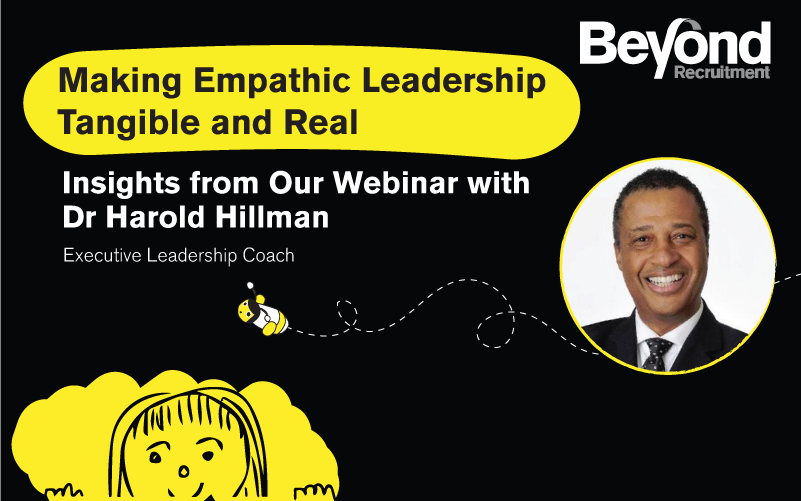 Beyond
Recruitment

Making Empathic Leadership Tangible and Real

Insights from Our Webinar with Dr Harold Hillman

Executive Leadership Coach